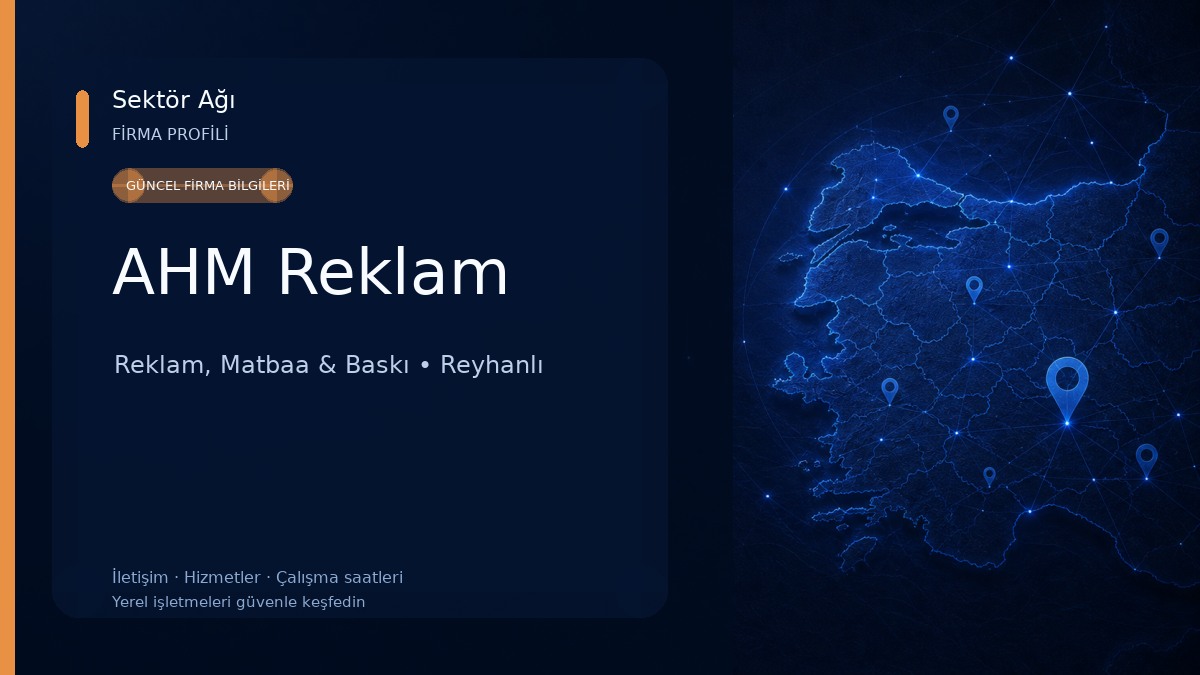 Sektör Ağı
FİRMA PROFİLİ

GÜNCEL FİRMA BİLGİLERİ

AHM Reklam

Reklam, Matbaa & Baskı • Reyhanlı

İletişim · Hizmetler · Çalışma saatleri
Yerel işletmeleri güvenle keşfedin